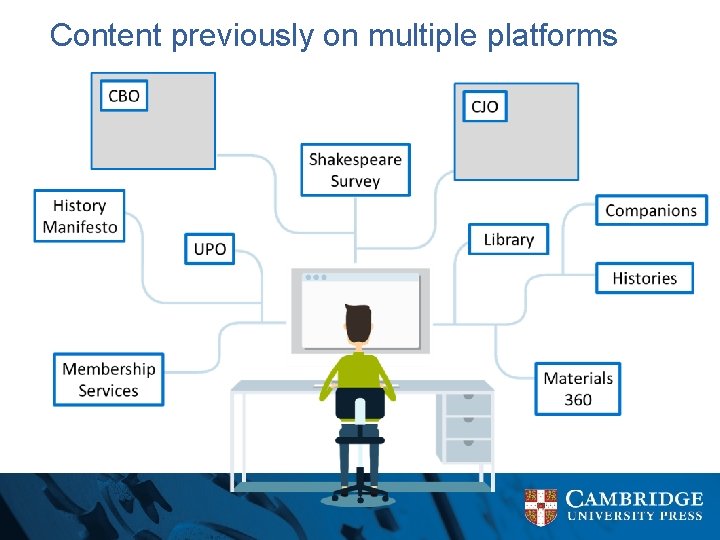 Content previously on multiple platforms

CBO

CJO

Shakespeare Survey

History Manifesto

UPO

Library

Companions

Histories

Membership Services

Materials 360

CAMBRIDGE
UNIVERSITY PRESS